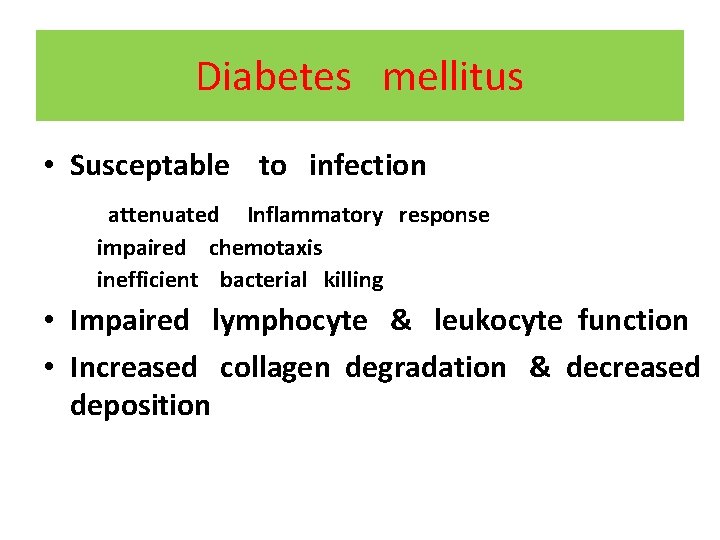 Diabetes mellitus

• Susceptable to infection

attenuated Inflammatory response
impaired chemotaxis
inefficient bacterial killing

• Impaired lymphocyte & leukocyte function

• Increased collagen degradation & decreased deposition